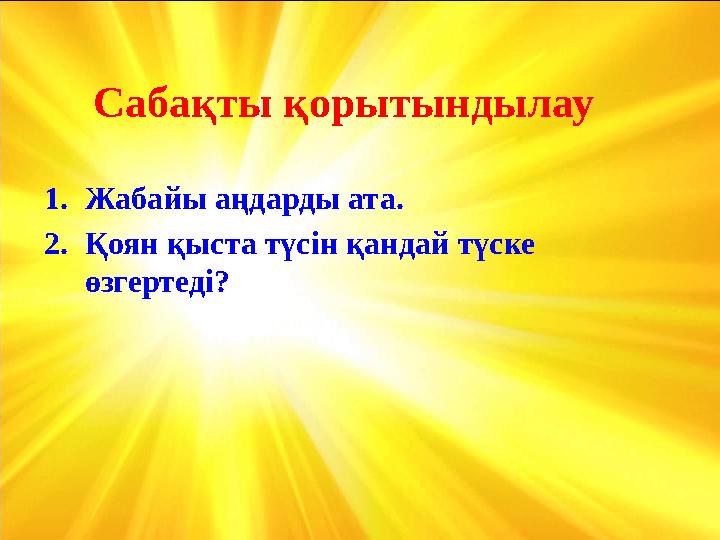 Сабақты қорытындылау

1. Жабайы аңдарды ата.
2. Қоян қыста түсін қандай түске өзгертеді?